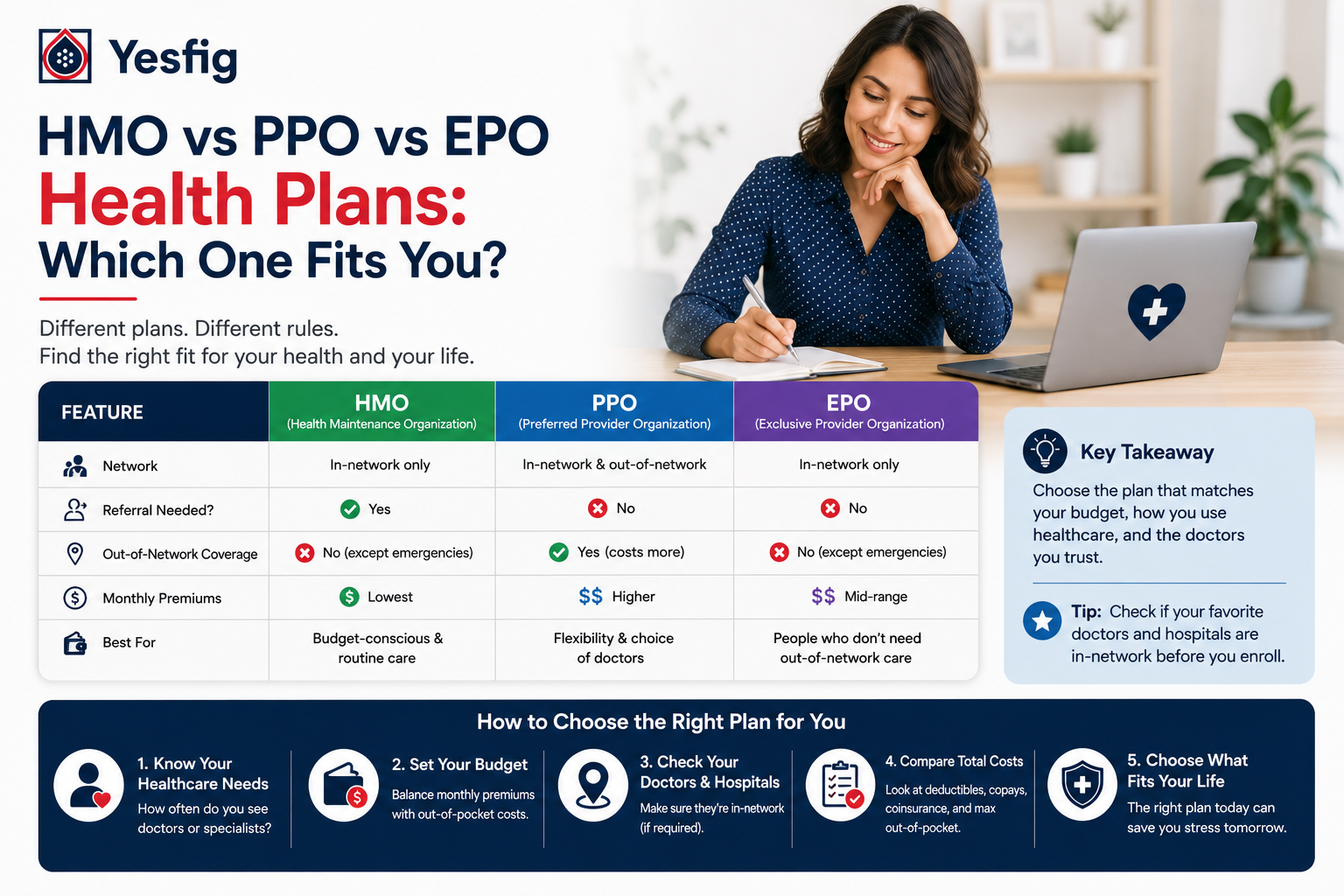 Yesfig

HMO vs PPO vs EPO
Health Plans:
Which One Fits You?

Different plans. Different rules.
Find the right fit for your health and your life.

| FEATURE | HMO (Health Maintenance Organization) | PPO (Preferred Provider Organization) | EPO (Exclusive Provider Organization) |
|---|---|---|---|
| Network | In-network only | In-network & out-of-network | In-network only |
| Referral Needed? | Yes | No | No |
| Out-of-Network Coverage | No (except emergencies) | Yes (costs more) | No (except emergencies) |
| Monthly Premiums | $ Lowest | $$ Higher | $$ Mid-range |
| Best For | Budget-conscious & routine care | Flexibility & choice of doctors | People who don't need out-of-network care |

Key Takeaway
Choose the plan that matches your budget, how you use healthcare, and the doctors you trust.

Tip: Check if your favorite doctors and hospitals are in-network before you enroll.

How to Choose the Right Plan for You

1. Know Your Healthcare Needs
How often do you see doctors or specialists?

2. Set Your Budget
Balance monthly premiums with out-of-pocket costs.

3. Check Your Doctors & Hospitals
Make sure they're in-network (if required).

4. Compare Total Costs
Look at deductibles, copays, coinsurance, and max out-of-pocket.

5. Choose What Fits Your Life
The right plan today can save you stress tomorrow.